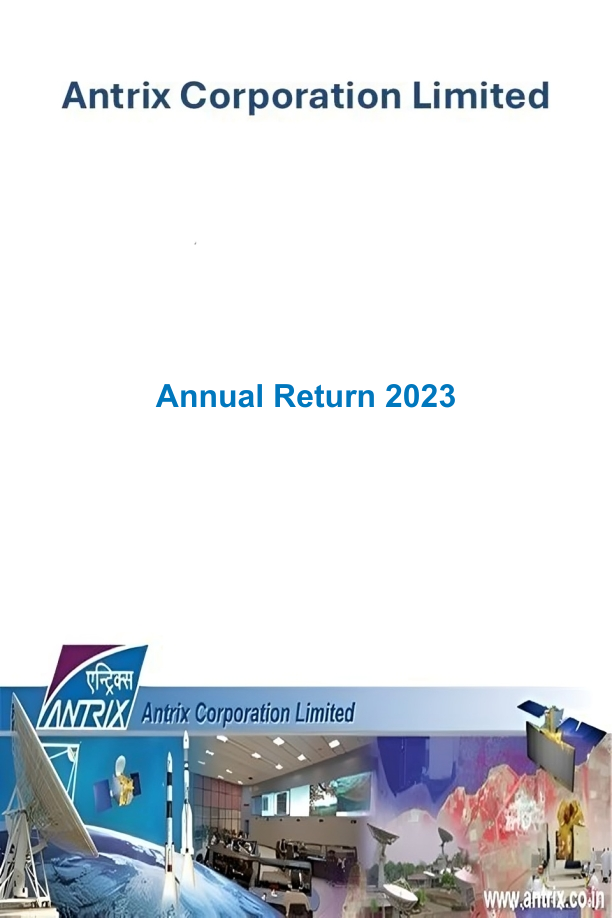 Antrix Corporation Limited

Annual Return 2023

एन्ट्रिक्स
ANTRIX
Antrix Corporation Limited

www.antrix.co.in